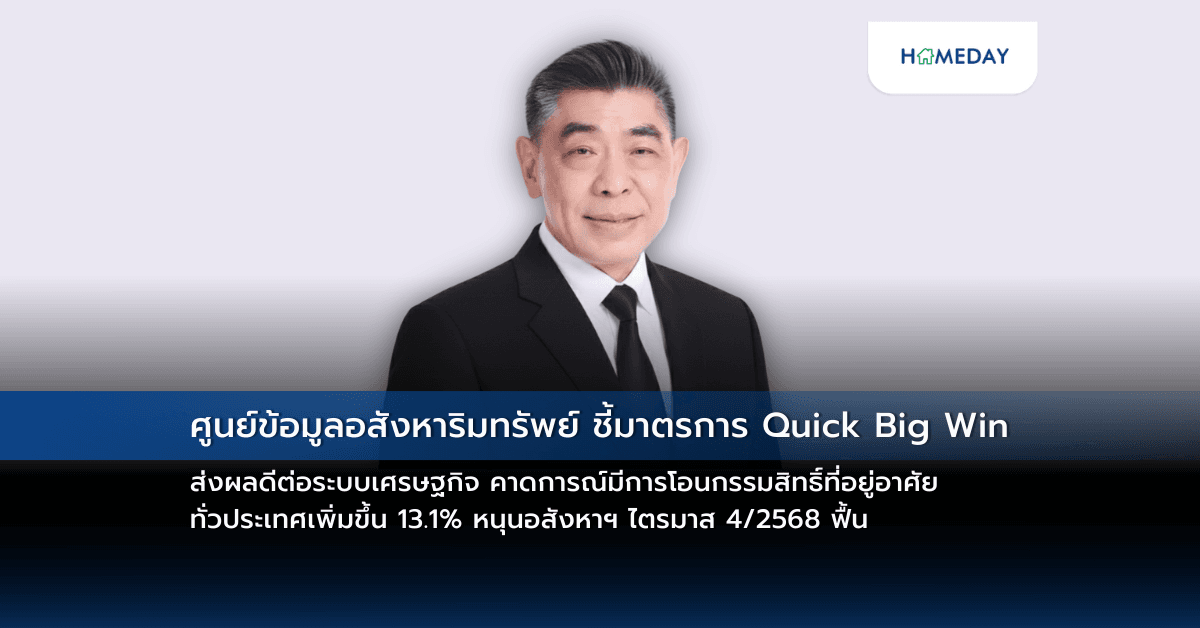 HOMEDAY

ศูนย์ข้อมูลอสังหาริมทรัพย์ ชี้มาตรการ Quick Big Win

ส่งผลดีต่อระบบเศรษฐกิจ คาดการณ์มีการโอนกรรมสิทธิ์ที่อยู่อาศัย ทั่วประเทศเพิ่มขึ้น 13.1% หนุนอสังหาฯ ไตรมาส 4/2568 ฟื้น